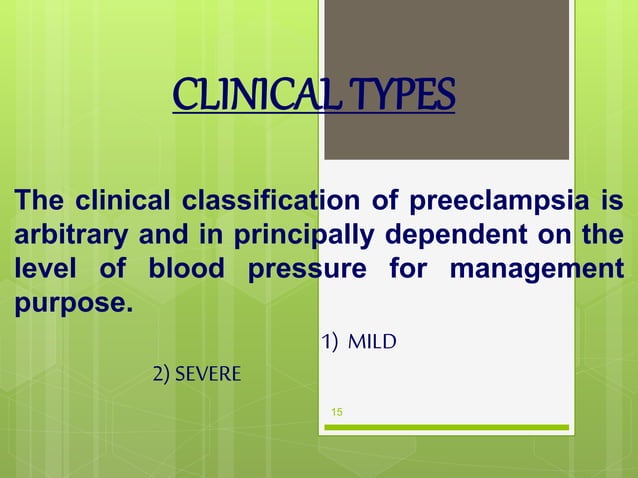 CLINICAL TYPES

The clinical classification of preeclampsia is arbitrary and in principally dependent on the level of blood pressure for management purpose.

1) MILD

2) SEVERE

15